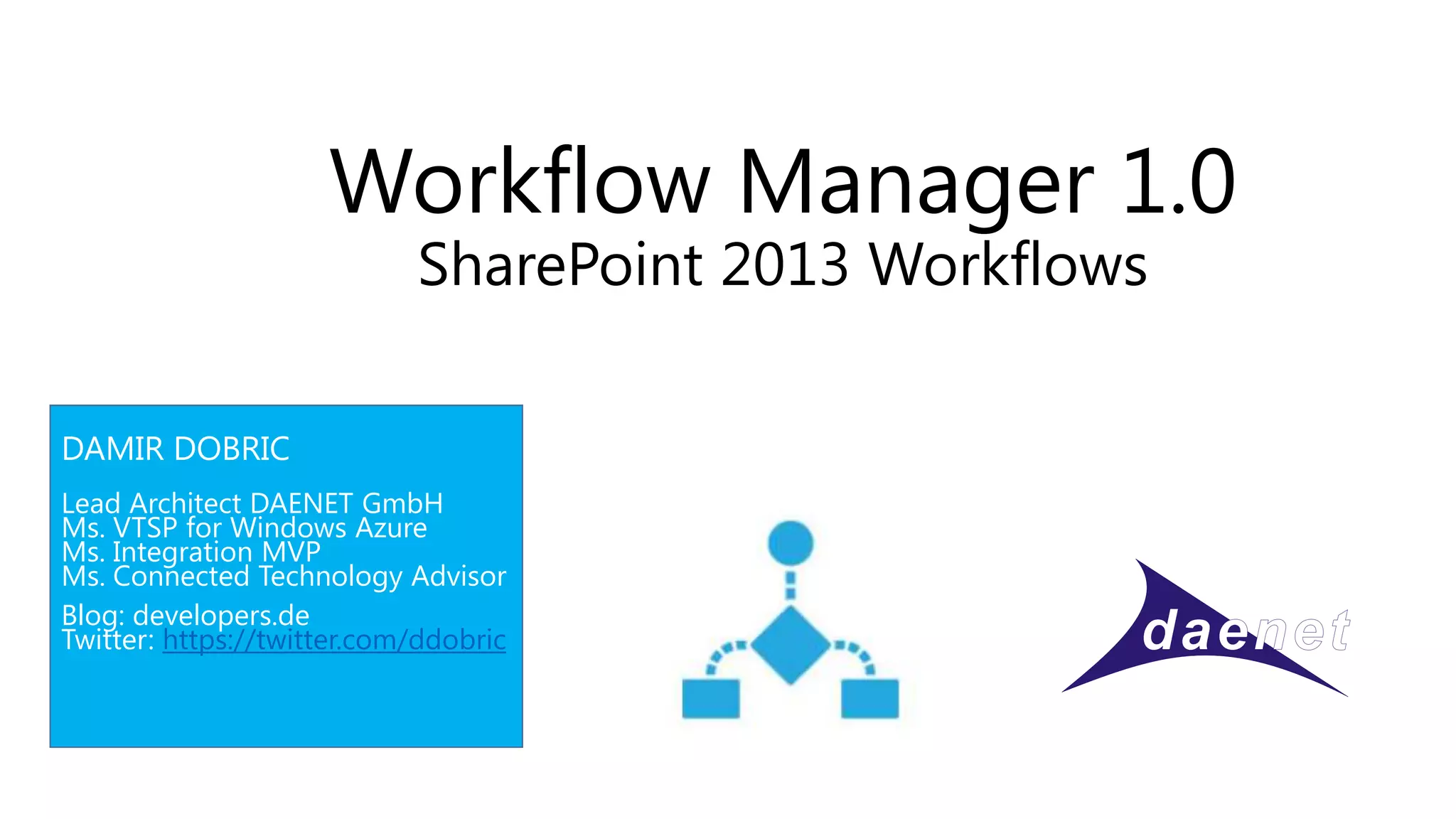 Workflow Manager 1.0
SharePoint 2013 Workflows

DAMIR DOBRIC

Lead Architect DAENET GmbH
Ms. VTSP for Windows Azure
Ms. Integration MVP
Ms. Connected Technology Advisor

Blog: developers.de
Twitter: https://twitter.com/ddobric

daenet